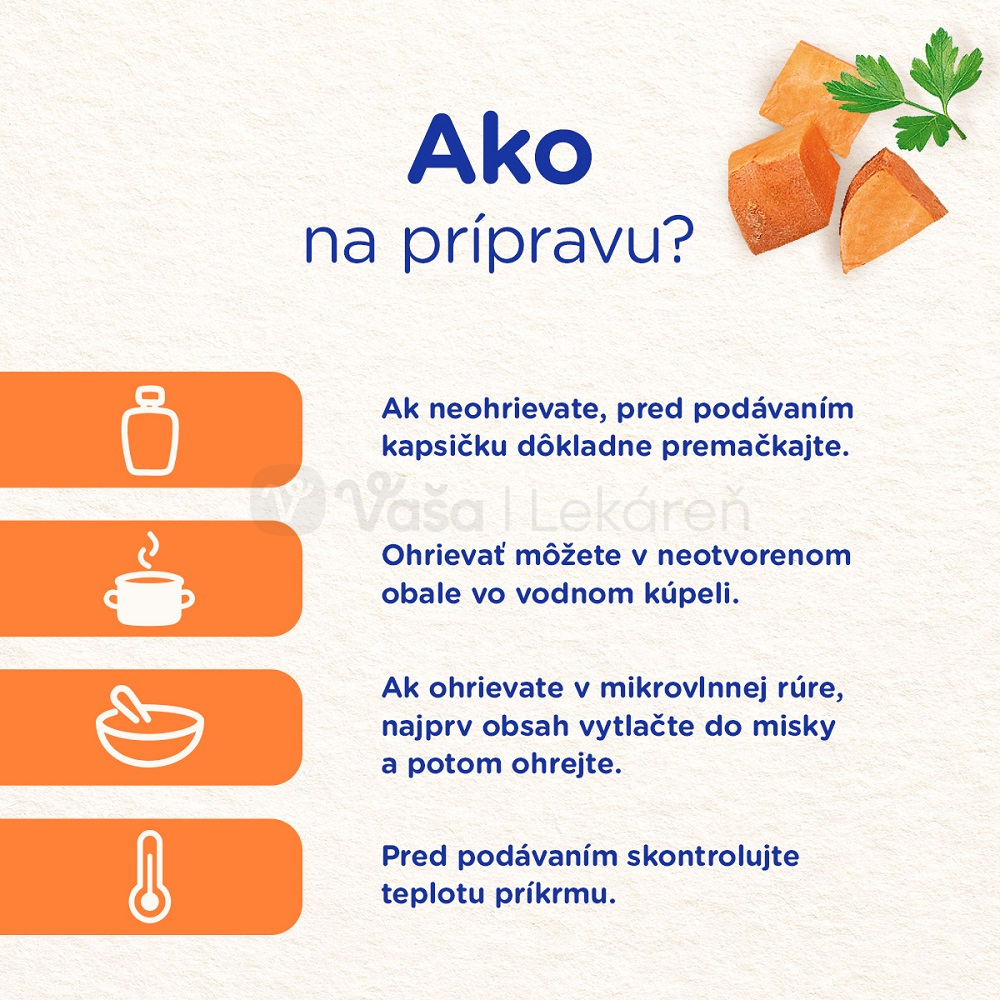 Ako
na prípravu?

Ak neohrievate, pred podávaním kapsičku dôkladne premačkajte.

Vaša | Lekáreň

Ohrievať môžete v neotvorenom obale vo vodnom kúpeli.

Ak ohrievate v mikrovlnnej rúre, najprv obsah vytlačte do misky a potom ohrejte.

Pred podávaním skontrolujte teplotu príkrmu.